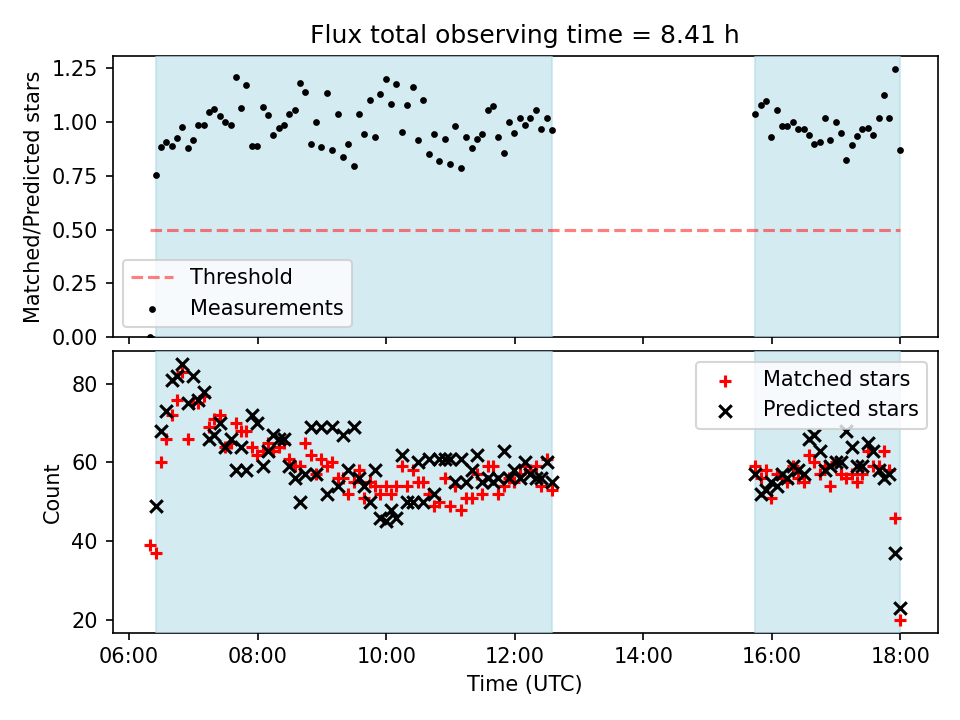 Flux total observing time = 8.41 h

Matched/Predicted stars

1.25
1.00
0.75
0.50
0.25
0.00

Threshold
Measurements

Count

80
60
40
20

Matched stars
Predicted stars

06:00 08:00 10:00 12:00 14:00 16:00 18:00

Time (UTC)